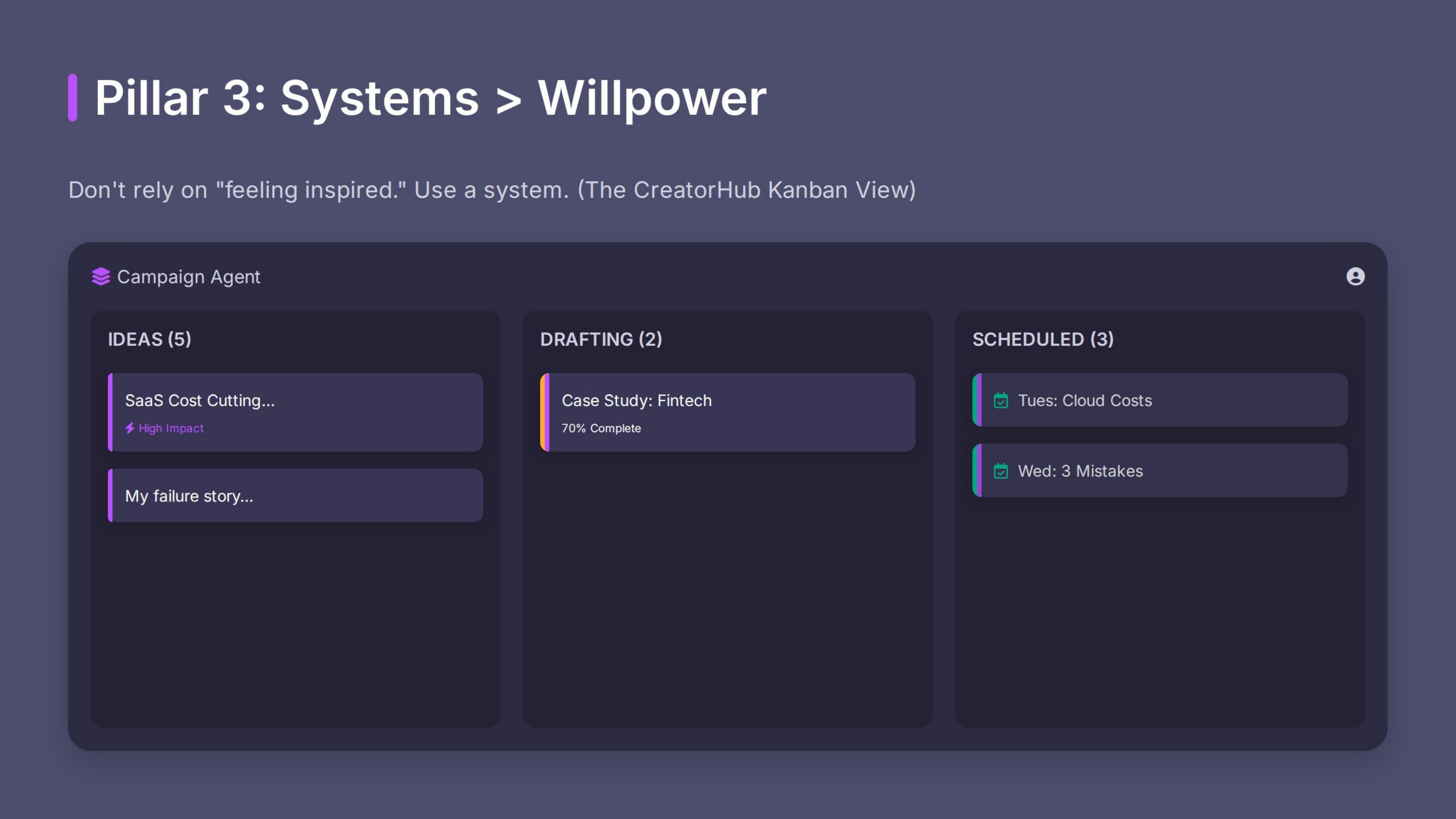 Pillar 3: Systems > Willpower

Don't rely on "feeling inspired." Use a system. (The CreatorHub Kanban View)

Campaign Agent

IDEAS (5)

SaaS Cost Cutting...
High Impact

My failure story...

DRAFTING (2)

Case Study: Fintech
70% Complete

SCHEDULED (3)

Tues: Cloud Costs

Wed: 3 Mistakes